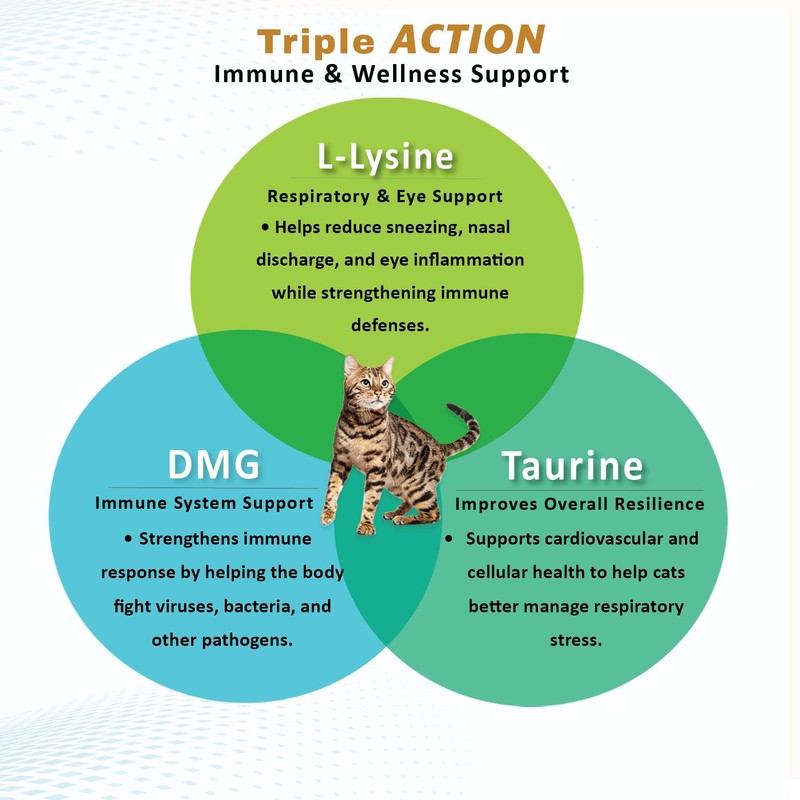 Triple ACTION
Immune & Wellness Support

L-Lysine
Respiratory & Eye Support
• Helps reduce sneezing, nasal discharge, and eye inflammation while strengthening immune defenses.

DMG
Immune System Support
• Strengthens immune response by helping the body fight viruses, bacteria, and other pathogens.

Taurine
Improves Overall Resilience
• Supports cardiovascular and cellular health to help cats better manage respiratory stress.